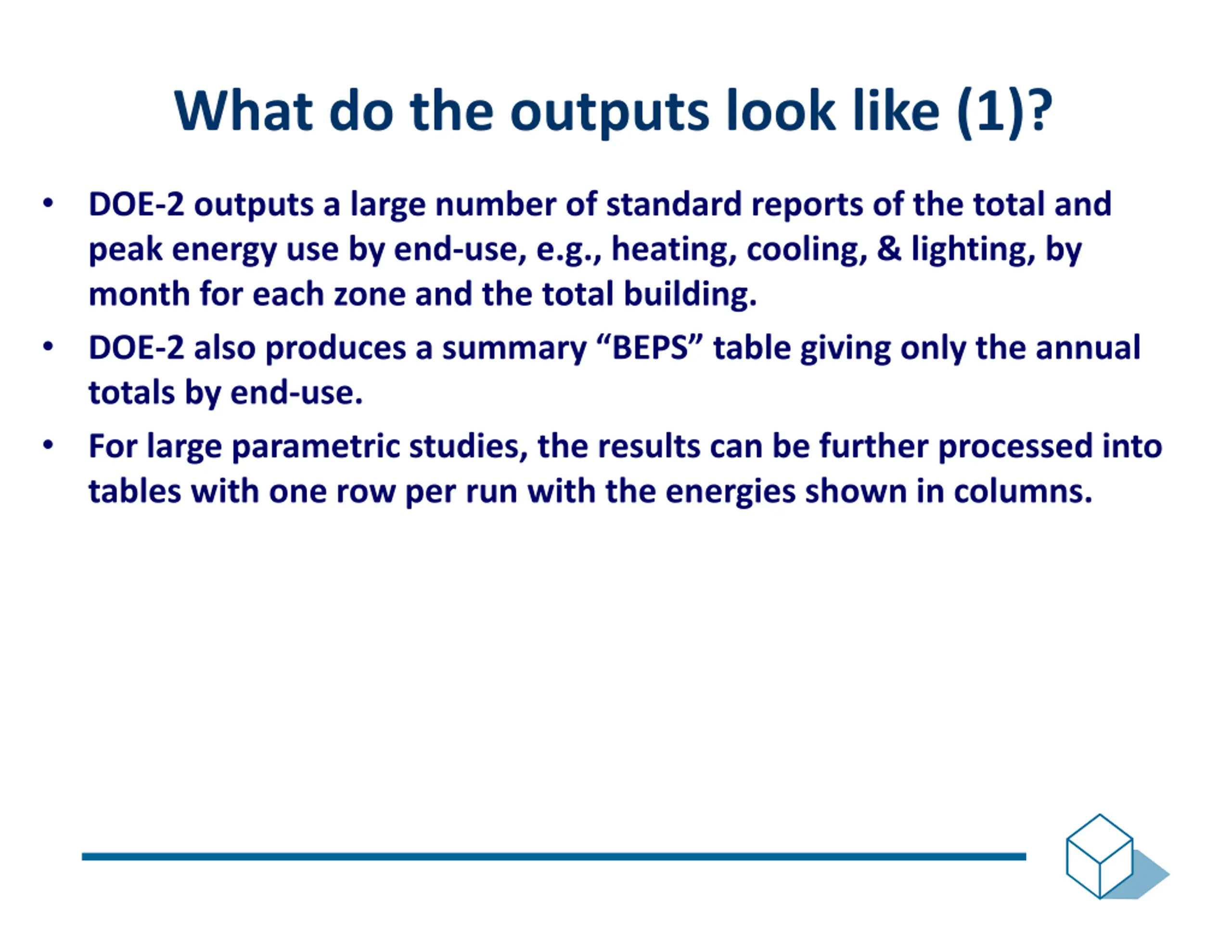 What do the outputs look like (1)?

• DOE-2 outputs a large number of standard reports of the total and peak energy use by end-use, e.g., heating, cooling, & lighting, by month for each zone and the total building.

• DOE-2 also produces a summary “BEPS” table giving only the annual totals by end-use.

• For large parametric studies, the results can be further processed into tables with one row per run with the energies shown in columns.